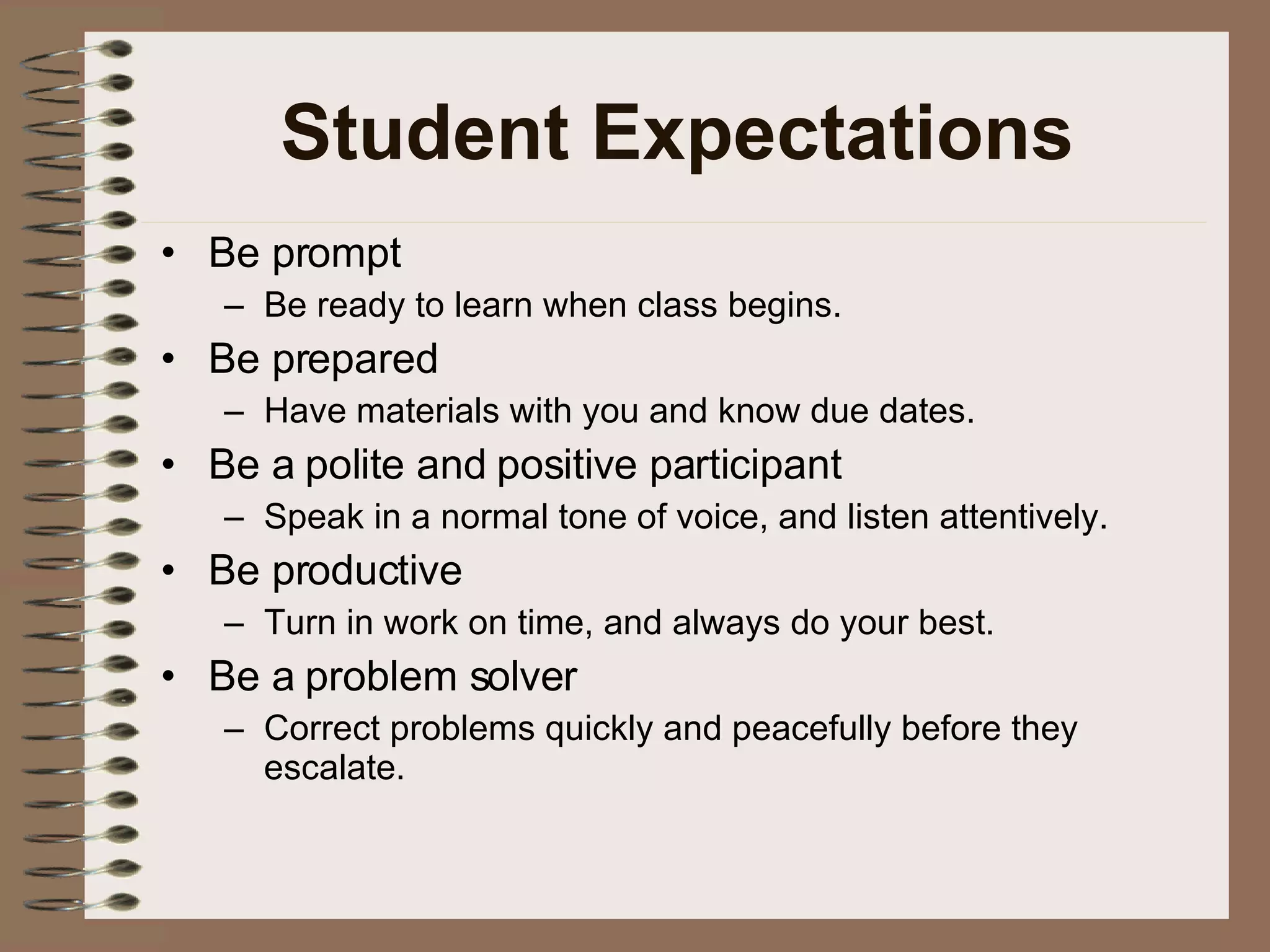 Student Expectations

• Be prompt
  – Be ready to learn when class begins.
• Be prepared
  – Have materials with you and know due dates.
• Be a polite and positive participant
  – Speak in a normal tone of voice, and listen attentively.
• Be productive
  – Turn in work on time, and always do your best.
• Be a problem solver
  – Correct problems quickly and peacefully before they escalate.